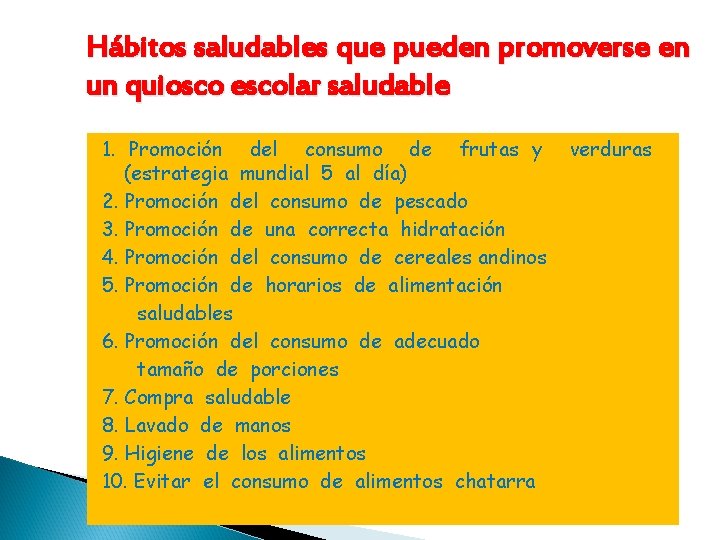 Hábitos saludables que pueden promoverse en un quiosco escolar saludable

1. Promoción del consumo de frutas y verduras (estrategia mundial 5 al día)
2. Promoción del consumo de pescado
3. Promoción de una correcta hidratación
4. Promoción del consumo de cereales andinos
5. Promoción de horarios de alimentación saludables
6. Promoción del consumo de adecuado tamaño de porciones
7. Compra saludable
8. Lavado de manos
9. Higiene de los alimentos
10. Evitar el consumo de alimentos chatarra